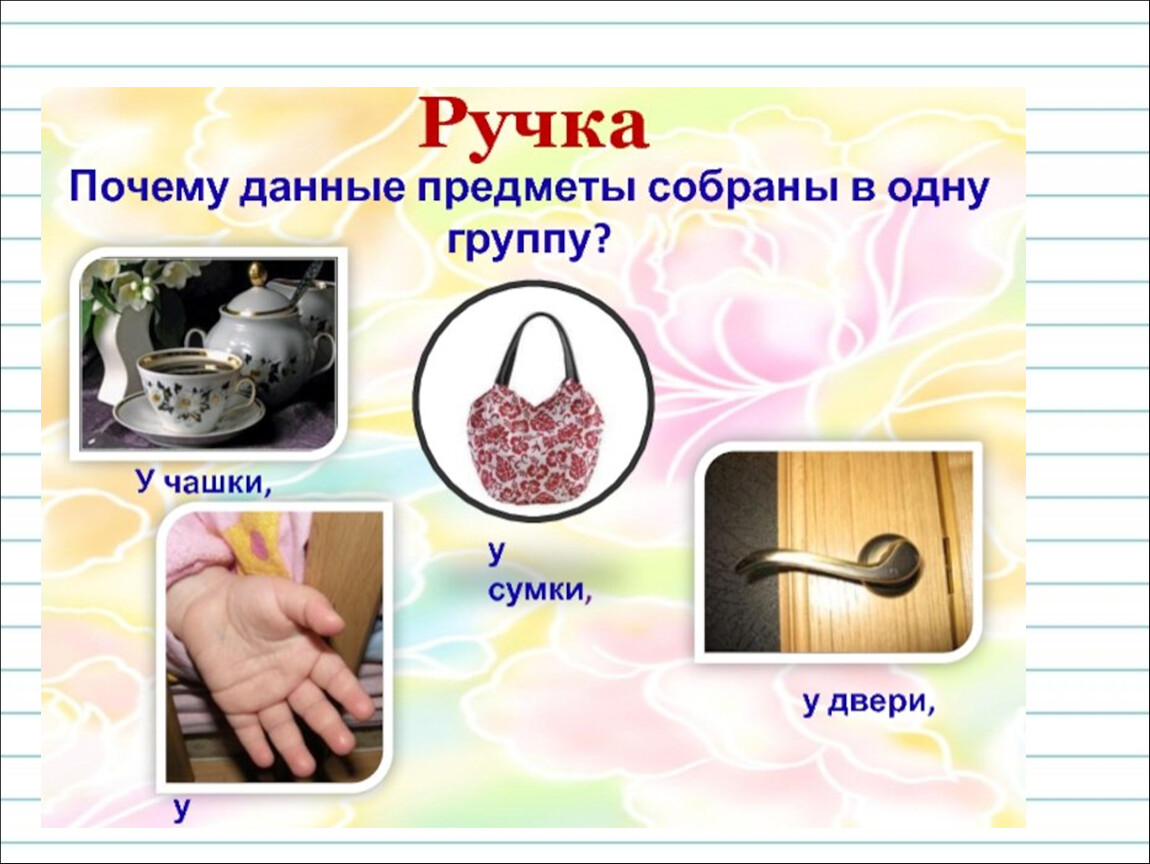 Ручка

Почему данные предметы собраны в одну группу?

У чашки,

у сумки,

у двери,

у